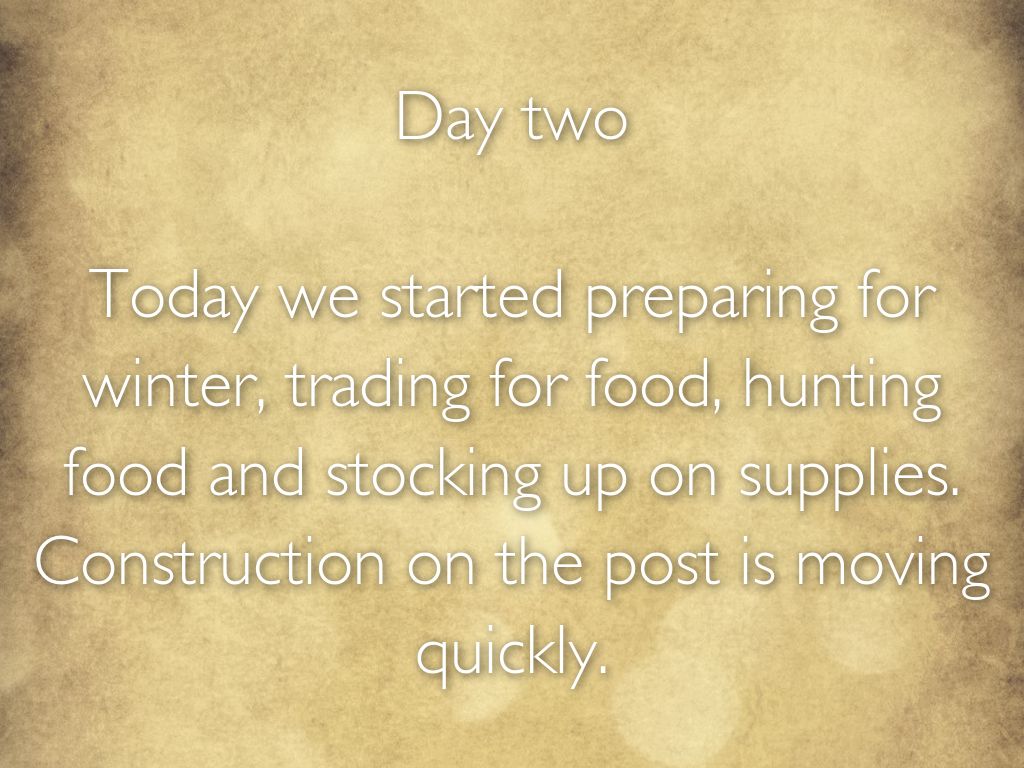 Day two

Today we started preparing for winter, trading for food, hunting food and stocking up on supplies. Construction on the post is moving quickly.